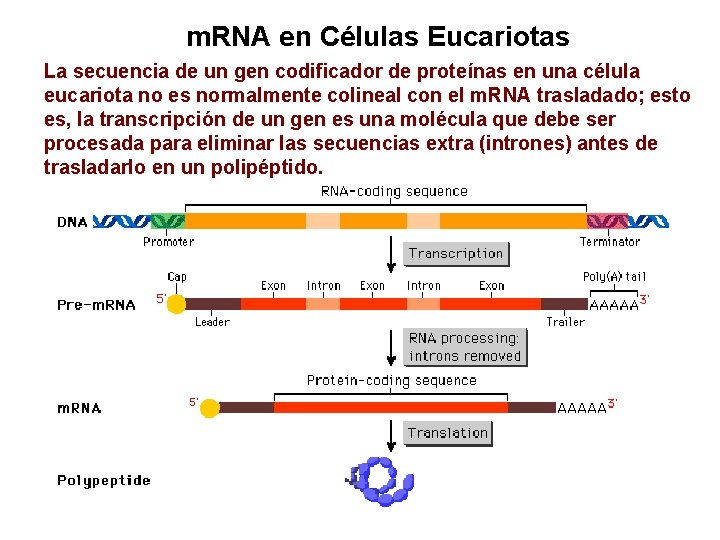 mRNA en Células Eucariotas

La secuencia de un gen codificador de proteínas en una célula eucariota no es normalmente colineal con el mRNA trasladado; esto es, la transcripción de un gen es una molécula que debe ser procesada para eliminar las secuencias extra (intrones) antes de trasladarlo en un polipéptido.

RNA-coding sequence

DNA

Promoter

Terminator

Transcription

Cap

Exon

Intron

Exon

Intron

Exon

Poly(A) tail

Pre-mRNA

5'

AAAAA 3'

Leader

Trailer

RNA processing: introns removed

Protein-coding sequence

mRNA

5'

AAAAA 3'

Translation

Polypeptide